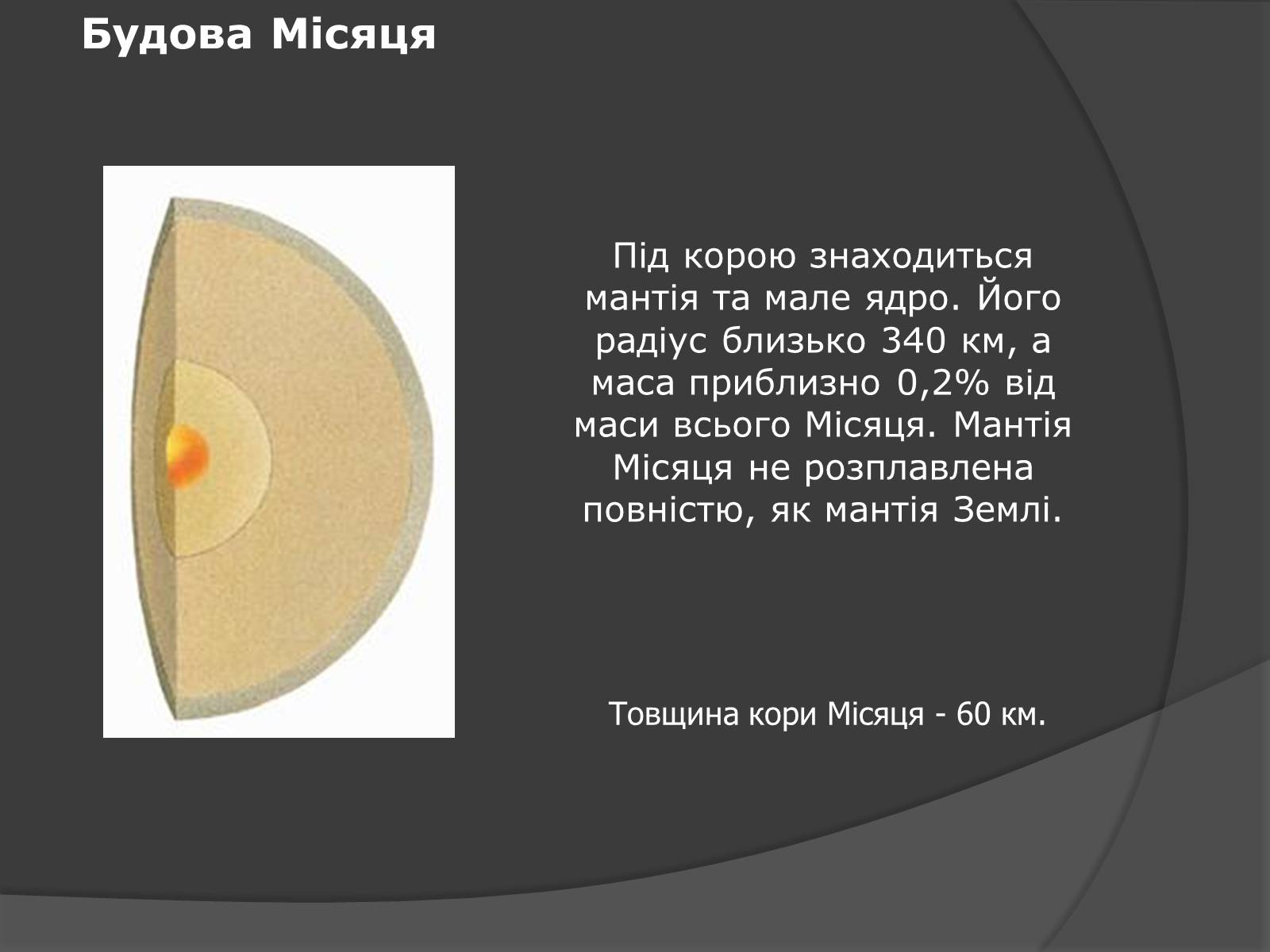 Будова Місяця

Під корою знаходиться мантія та мале ядро. Його радіус близько 340 км, а маса приблизно 0,2% від маси всього Місяця. Мантія Місяця не розплавлена повністю, як мантія Землі.

Товщина кори Місяця - 60 км.